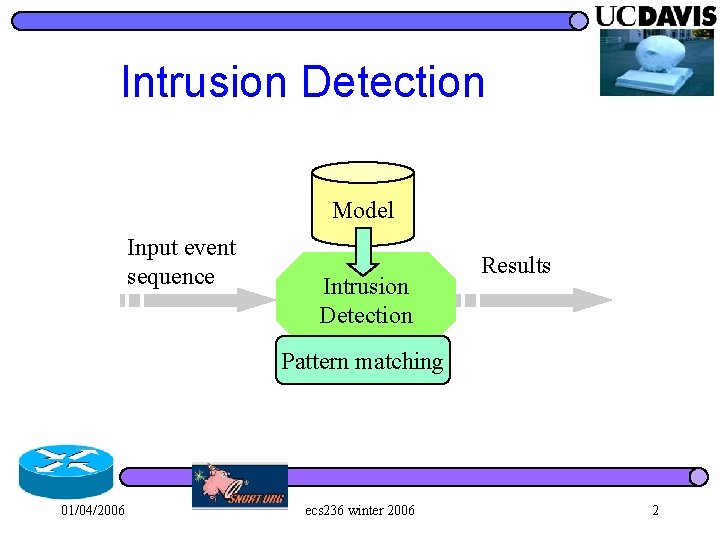 UCDAVIS

Intrusion Detection

Model

Input event sequence

Intrusion Detection

Results

Pattern matching

SNORT.ORG

01/04/2006

ecs236 winter 2006

2